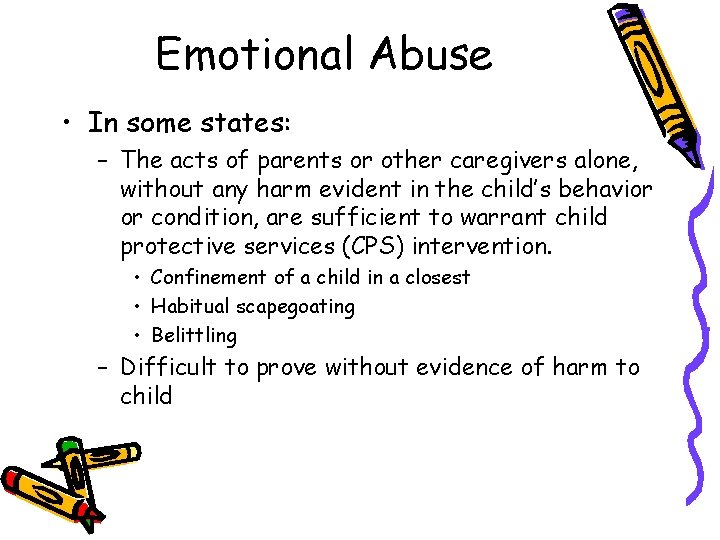 Emotional Abuse

• In some states:
– The acts of parents or other caregivers alone, without any harm evident in the child's behavior or condition, are sufficient to warrant child protective services (CPS) intervention.
• Confinement of a child in a closest
• Habitual scapegoating
• Belittling
– Difficult to prove without evidence of harm to child